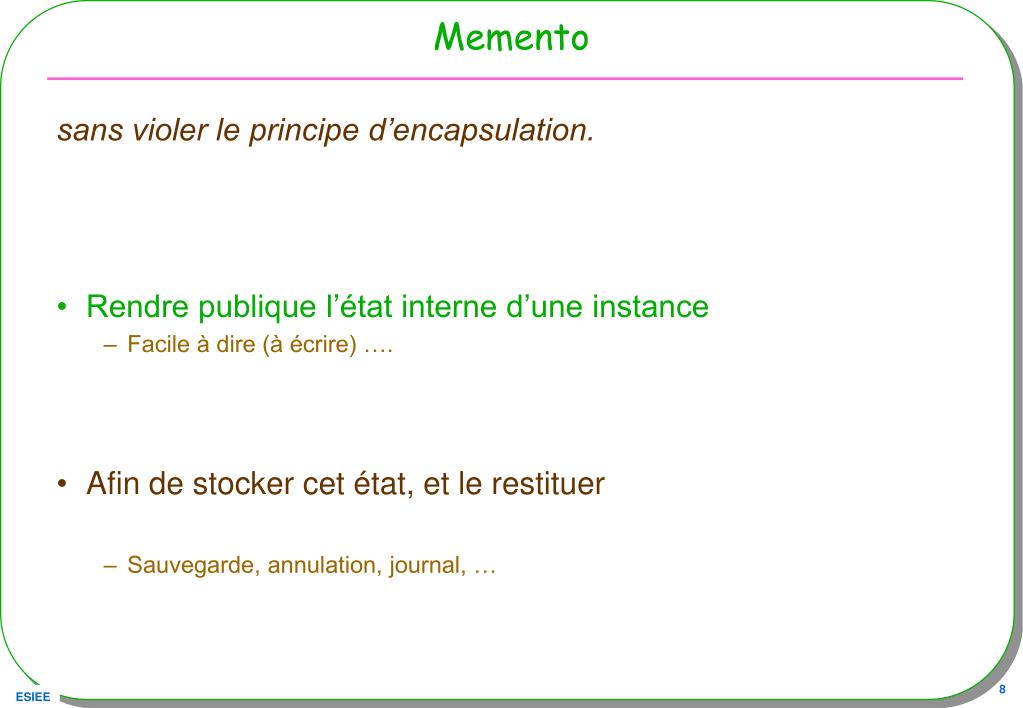 Memento

sans violer le principe d’encapsulation.

• Rendre publique l’état interne d’une instance
– Facile à dire (à écrire) ….

• Afin de stocker cet état, et le restituer

– Sauvegarde, annulation, journal, …

ESIEE

8